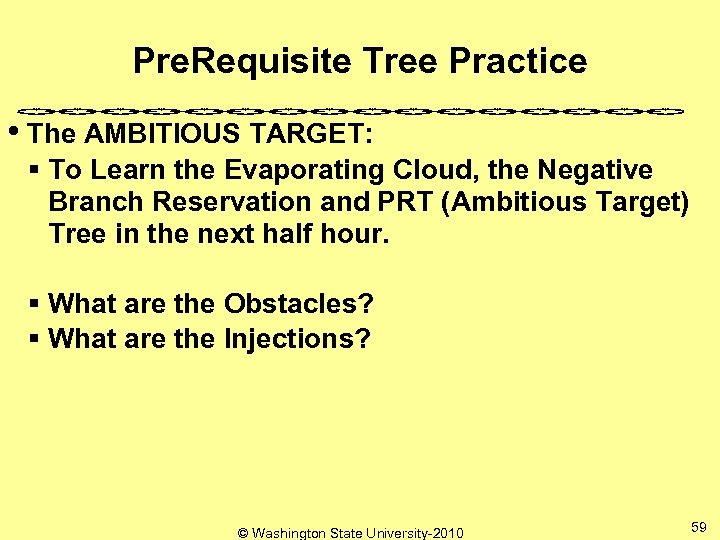 PreRequisite Tree Practice

• The AMBITIOUS TARGET:

▪ To Learn the Evaporating Cloud, the Negative Branch Reservation and PRT (Ambitious Target) Tree in the next half hour.

▪ What are the Obstacles?

▪ What are the Injections?

© Washington State University-2010

59